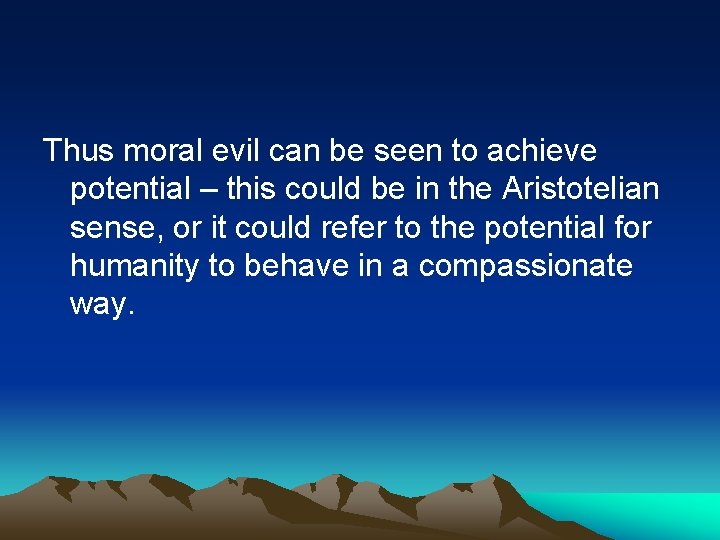 Thus moral evil can be seen to achieve potential – this could be in the Aristotelian sense, or it could refer to the potential for humanity to behave in a compassionate way.